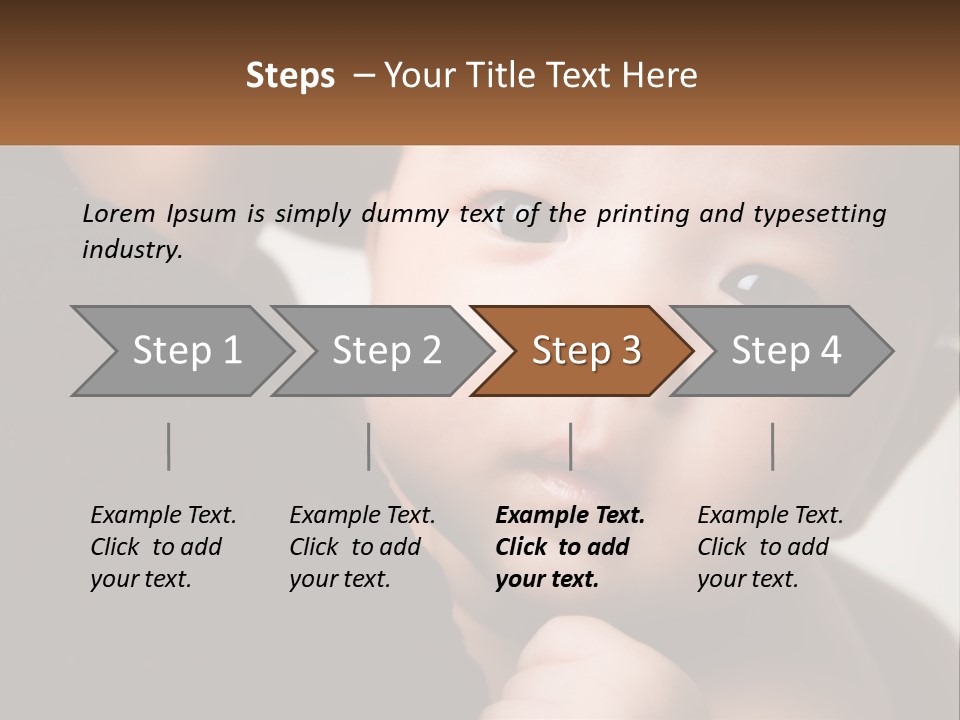 Steps – Your Title Text Here

Lorem Ipsum is simply dummy text of the printing and typesetting industry.

Step 1

Step 2

Step 3

Step 4

Example Text. Click to add your text.

Example Text. Click to add your text.

Example Text. Click to add your text.

Example Text. Click to add your text.